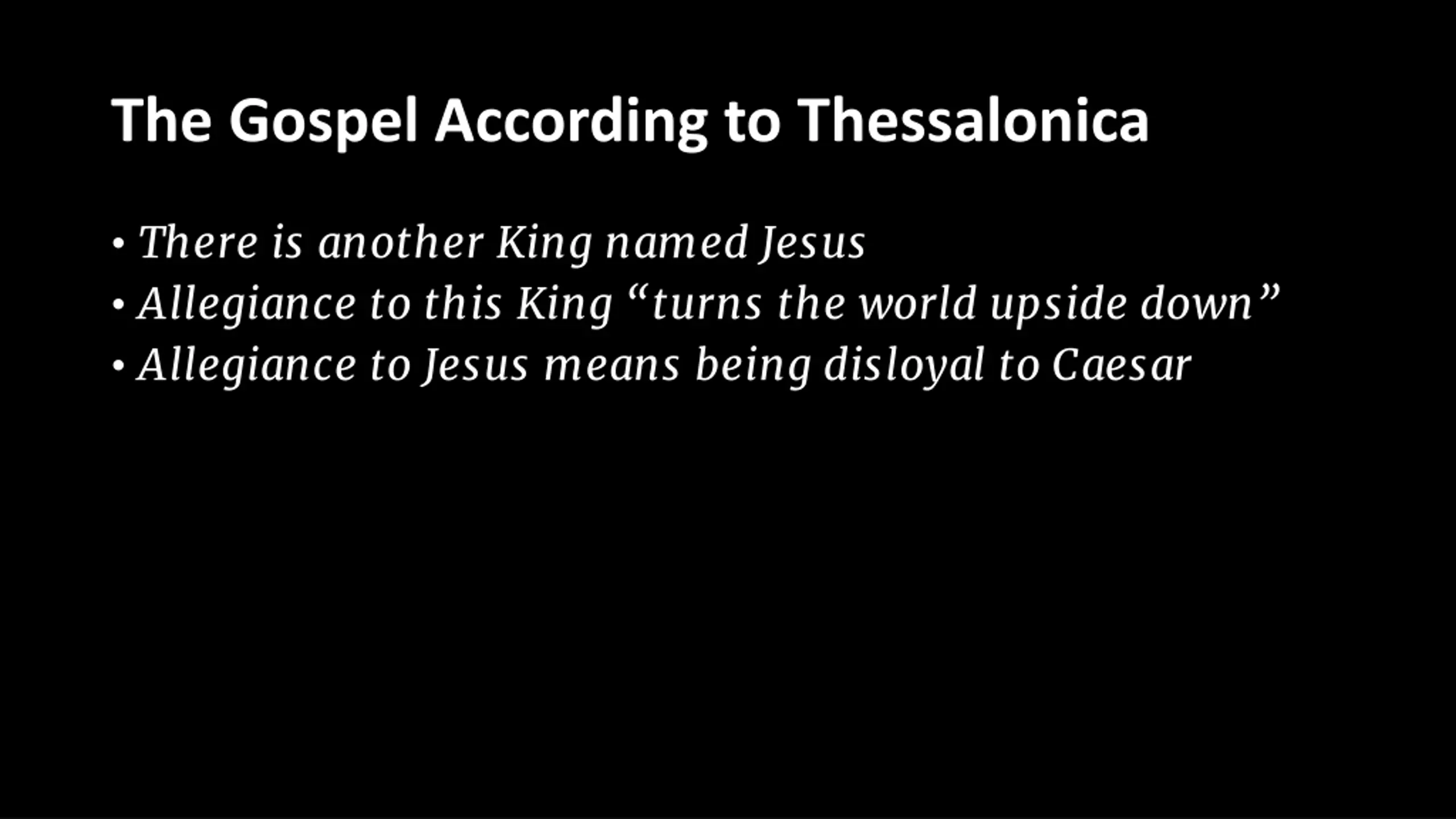 The Gospel According to Thessalonica

• There is another King named Jesus
• Allegiance to this King “turns the world upside down”
• Allegiance to Jesus means being disloyal to Caesar